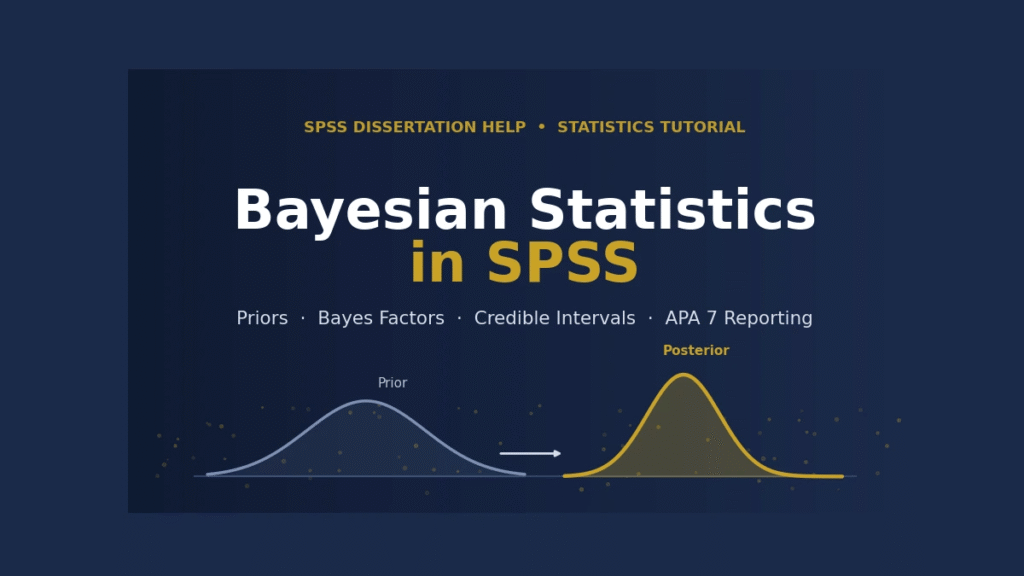 SPSS DISSERTATION HELP • STATISTICS TUTORIAL

Bayesian Statistics in SPSS

Priors · Bayes Factors · Credible Intervals · APA 7 Reporting

Prior

Posterior